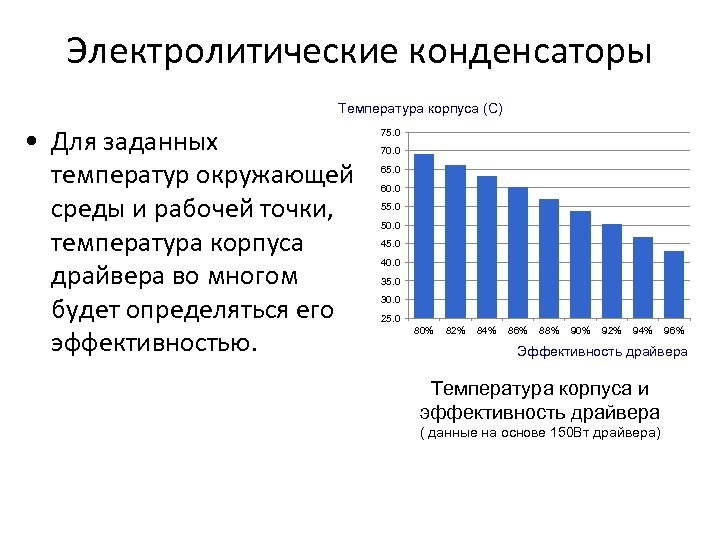 Электролитические конденсаторы

• Для заданных температур окружающей среды и рабочей точки, температура корпуса драйвера во многом будет определяться его эффективностью.

Температура корпуса (С)

75.0
70.0
65.0
60.0
55.0
50.0
45.0
40.0
35.0
30.0
25.0

80% 82% 84% 86% 88% 90% 92% 94% 96%

Эффективность драйвера

Температура корпуса и эффективность драйвера
( данные на основе 150Вт драйвера)